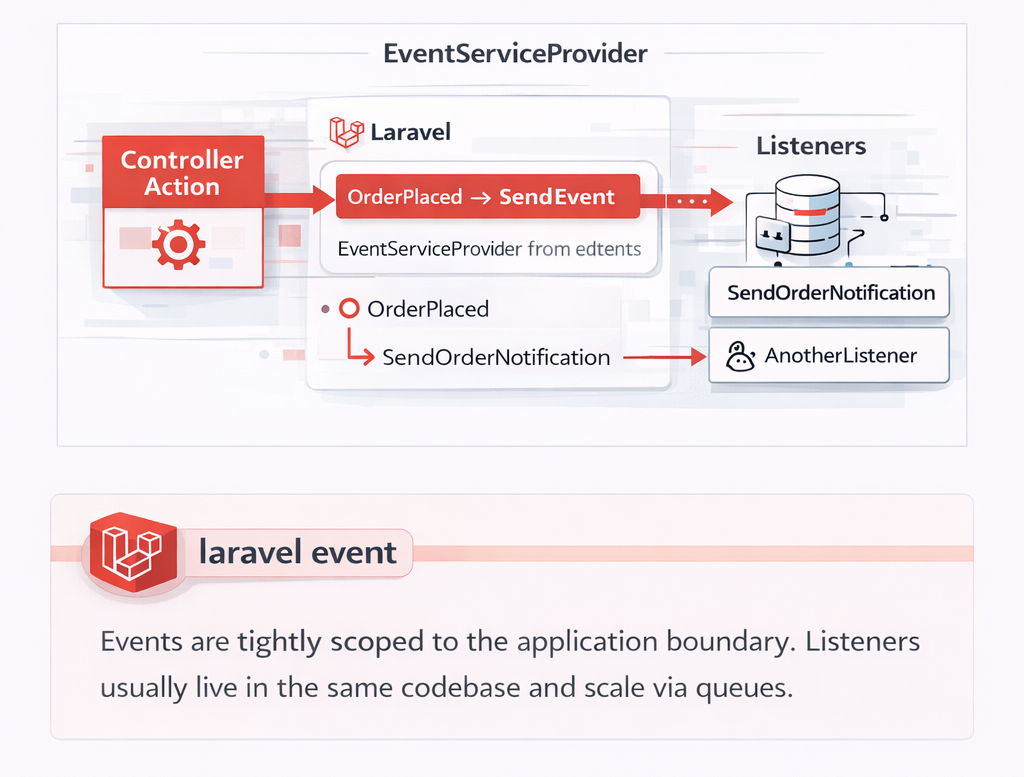 EventServiceProvider

Controller Action

Laravel

OrderPlaced → SendEvent

EventServiceProvider from edtents

OrderPlaced

SendOrderNotification

Listeners

SendOrderNotification

AnotherListener

laravel event

Events are tightly scoped to the application boundary. Listeners usually live in the same codebase and scale via queues.